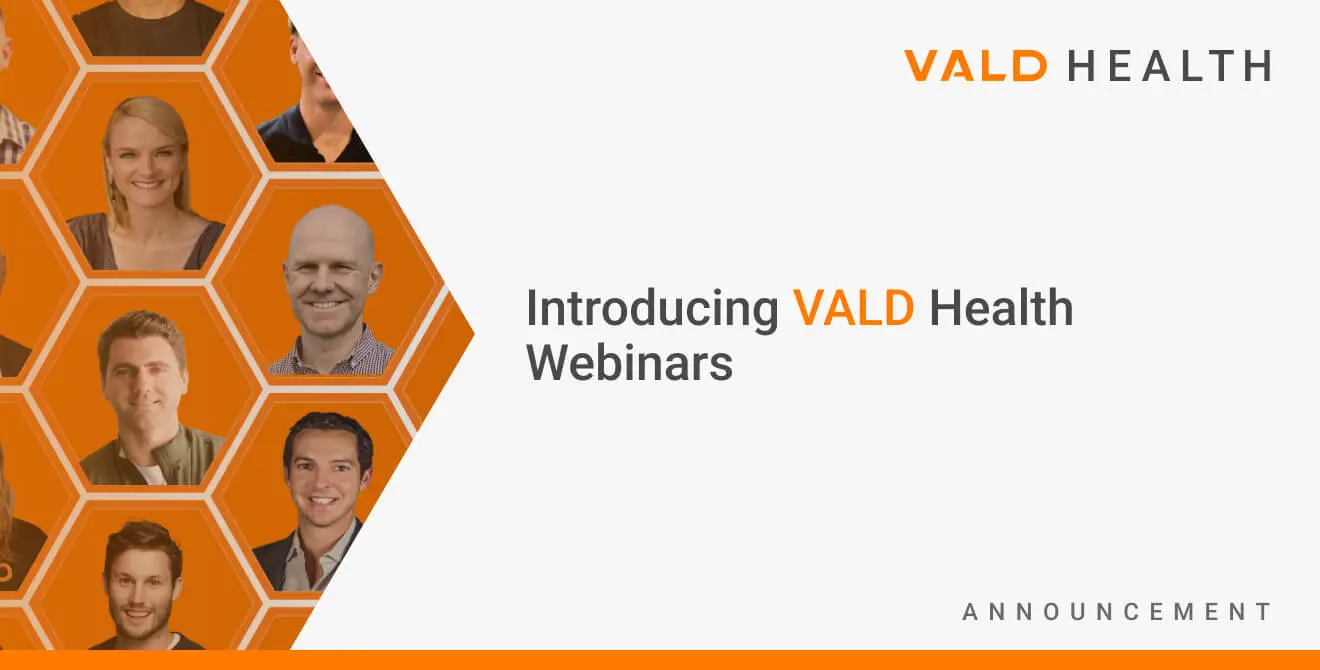 VALD HEALTH

Introducing VALD Health Webinars

ANNOUNCEMENT